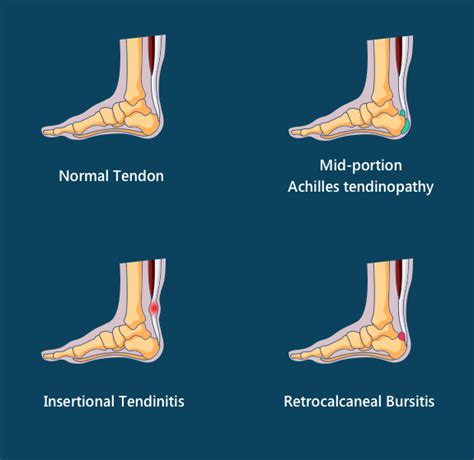 Normal Tendon

Mid-portion
Achilles tendinopathy

Insertional Tendinitis

Retrocalcaneal Bursitis